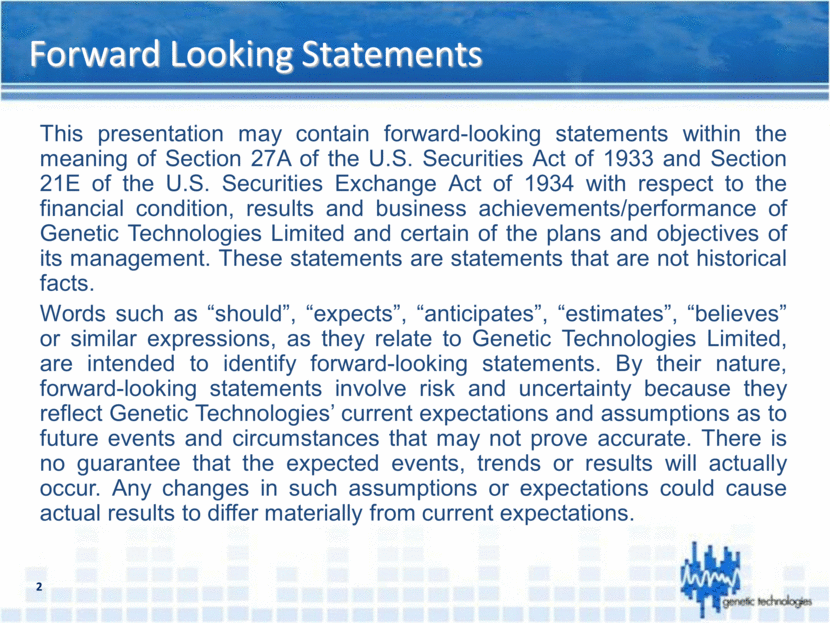 Forward Looking Statements

This presentation may contain forward-looking statements within the meaning of Section 27A of the U.S. Securities Act of 1933 and Section 21E of the U.S. Securities Exchange Act of 1934 with respect to the financial condition, results and business achievements/performance of Genetic Technologies Limited and certain of the plans and objectives of its management. These statements are statements that are not historical facts.

Words such as “should”, “expects”, “anticipates”, “estimates”, “believes” or similar expressions, as they relate to Genetic Technologies Limited, are intended to identify forward-looking statements. By their nature, forward-looking statements involve risk and uncertainty because they reflect Genetic Technologies’ current expectations and assumptions as to future events and circumstances that may not prove accurate. There is no guarantee that the expected events, trends or results will actually occur. Any changes in such assumptions or expectations could cause actual results to differ materially from current expectations.

2

genetic technologies